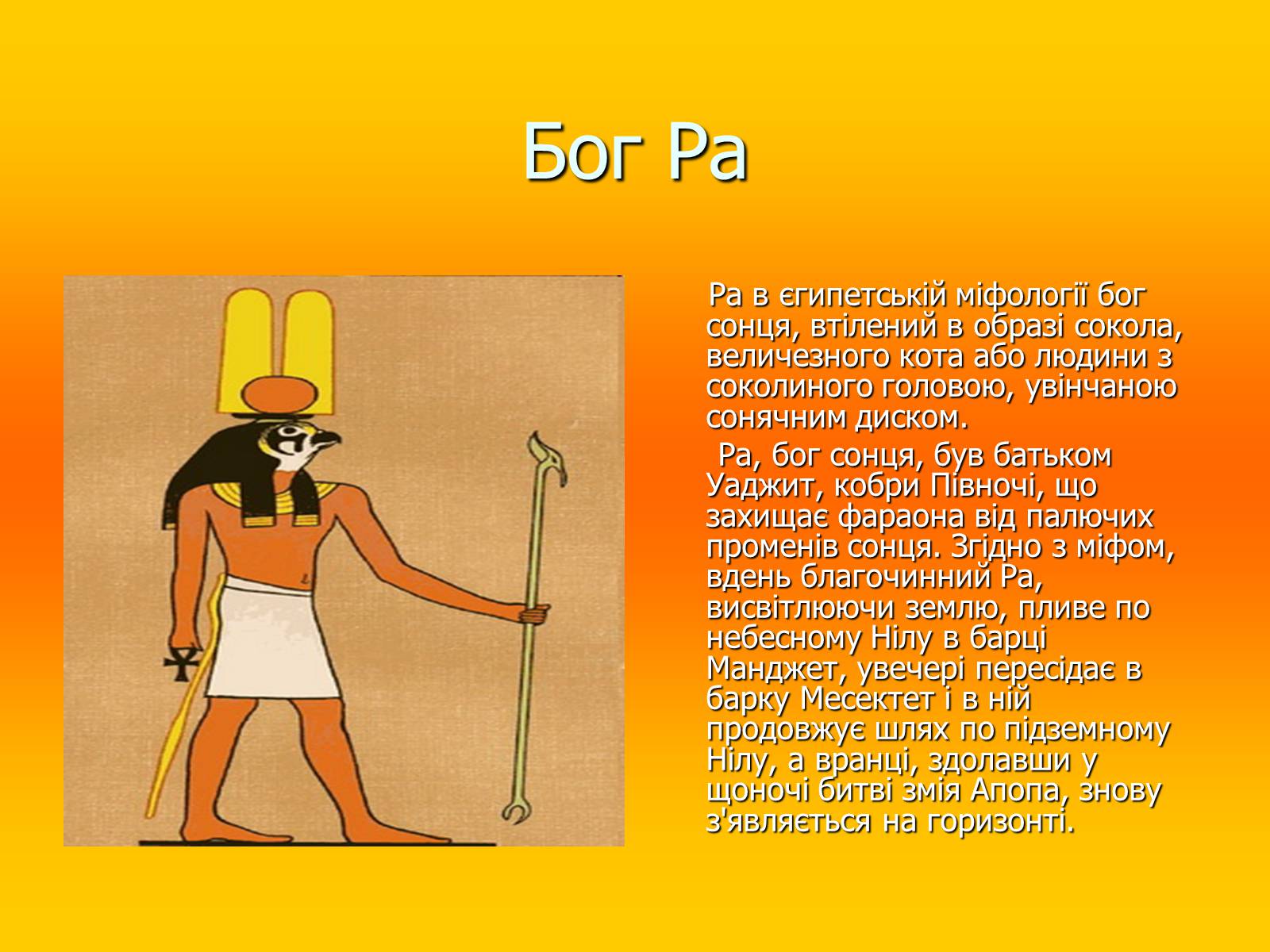 Бог Ра

Ра в єгипетській міфології бог сонця, втілений в образі сокола, величезного кота або людини з соколиного головою, увінчаною сонячним диском.

Ра, бог сонця, був батьком Уаджит, кобри Півночі, що захищає фараона від палючих променів сонця. Згідно з міфом, вдень благочинний Ра, висвітлюючи землю, пливе по небесному Нілу в барці Манджет, увечері пересідає в барку Месектет і в ній продовжує шлях по підземному Нілу, а вранці, здолавши у щоночі битві змія Апопа, знову з'являється на горизонті.